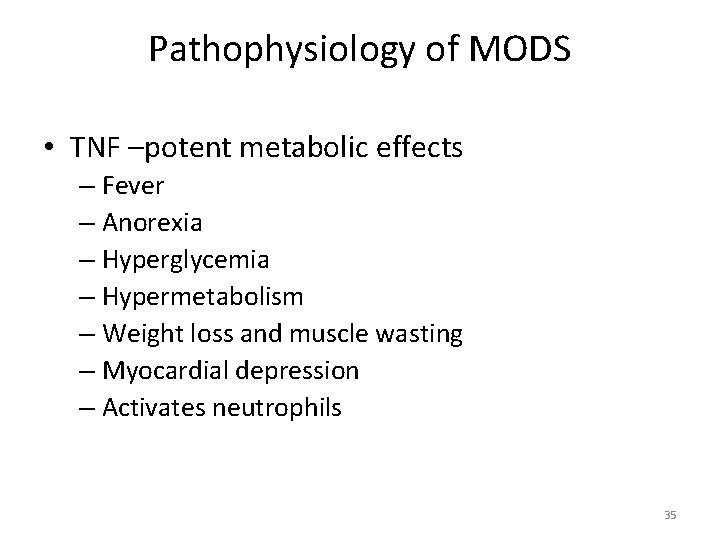 Pathophysiology of MODS

• TNF –potent metabolic effects
– Fever
– Anorexia
– Hyperglycemia
– Hypermetabolism
– Weight loss and muscle wasting
– Myocardial depression
– Activates neutrophils

35